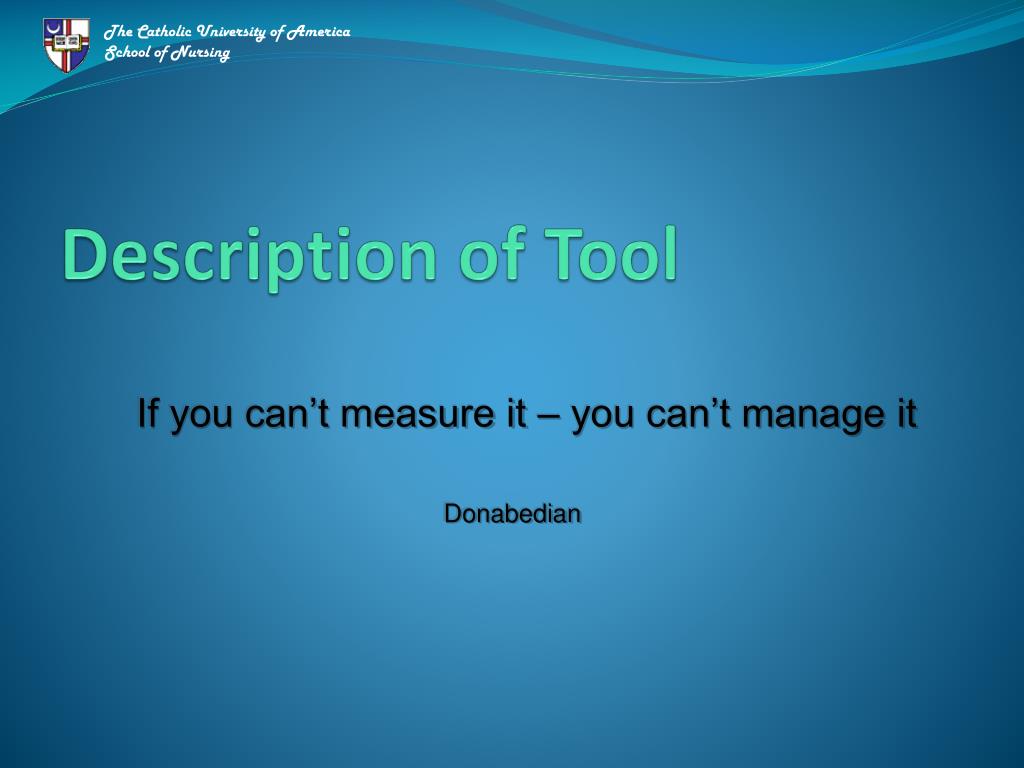 The Catholic University of America
School of Nursing

Description of Tool

If you can’t measure it – you can’t manage it

Donabedian